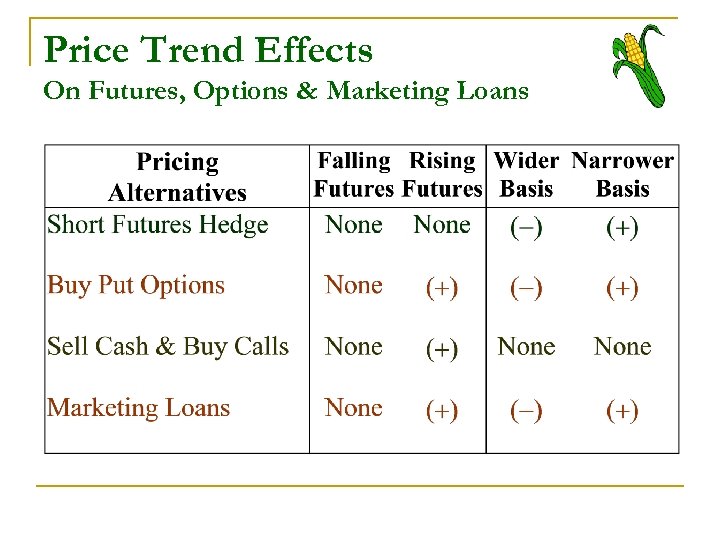 Price Trend Effects
On Futures, Options & Marketing Loans

| Pricing Alternatives | Falling Futures | Rising Futures | Wider Basis | Narrower Basis |
|---|---|---|---|---|
| Short Futures Hedge | None | None | (–) | (+) |
| Buy Put Options | None | (+) | (–) | (+) |
| Sell Cash & Buy Calls | None | (+) | None | None |
| Marketing Loans | None | (+) | (–) | (+) |